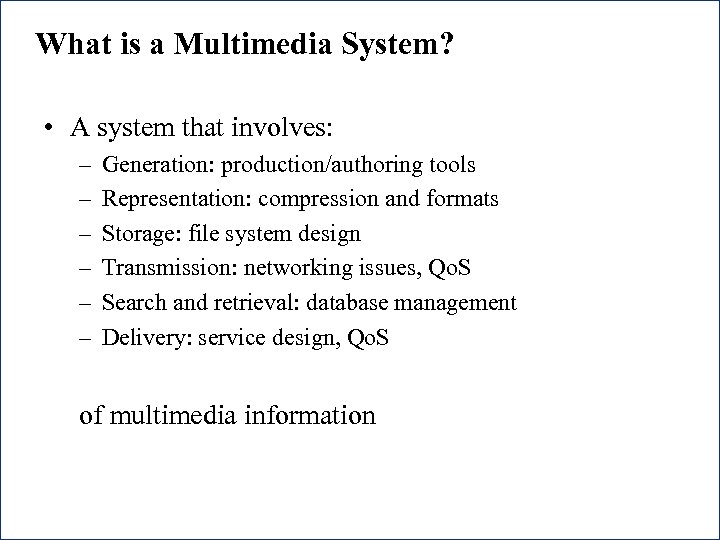 What is a Multimedia System?

• A system that involves:
– Generation: production/authoring tools
– Representation: compression and formats
– Storage: file system design
– Transmission: networking issues, QoS
– Search and retrieval: database management
– Delivery: service design, QoS

of multimedia information